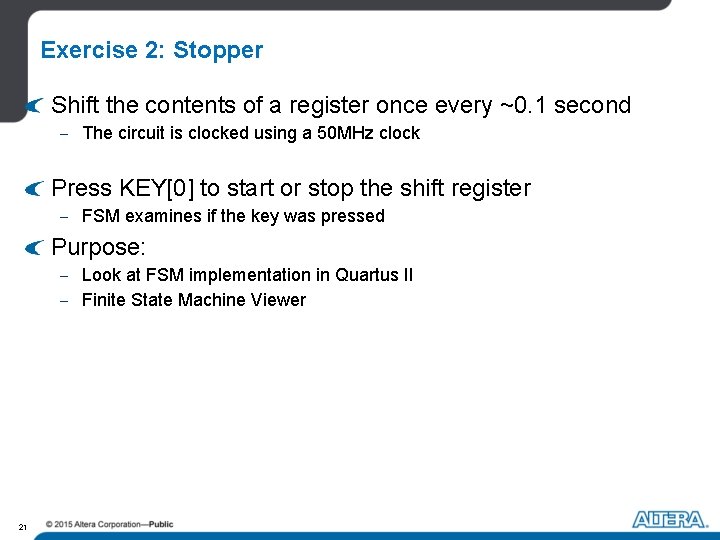 Exercise 2: Stopper

Shift the contents of a register once every ~0.1 second

– The circuit is clocked using a 50MHz clock

Press KEY[0] to start or stop the shift register

– FSM examines if the key was pressed

Purpose:

– Look at FSM implementation in Quartus II

– Finite State Machine Viewer

21 © 2015 Altera Corporation—Public

ALTERA.